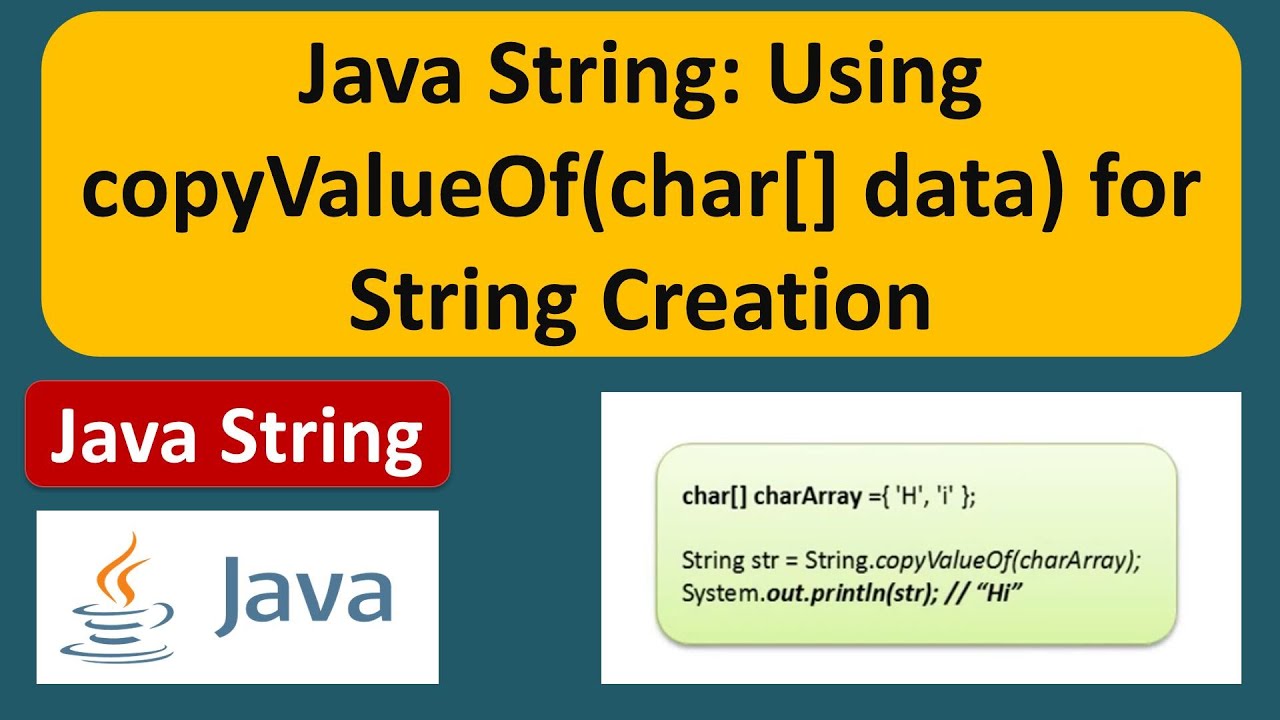 Java String: Using copyValueOf(char[] data) for String Creation

Java String

Java

char[] charArray ={ 'H', 'i' };

String str = String.copyValueOf(charArray);
System.out.println(str); // “Hi”